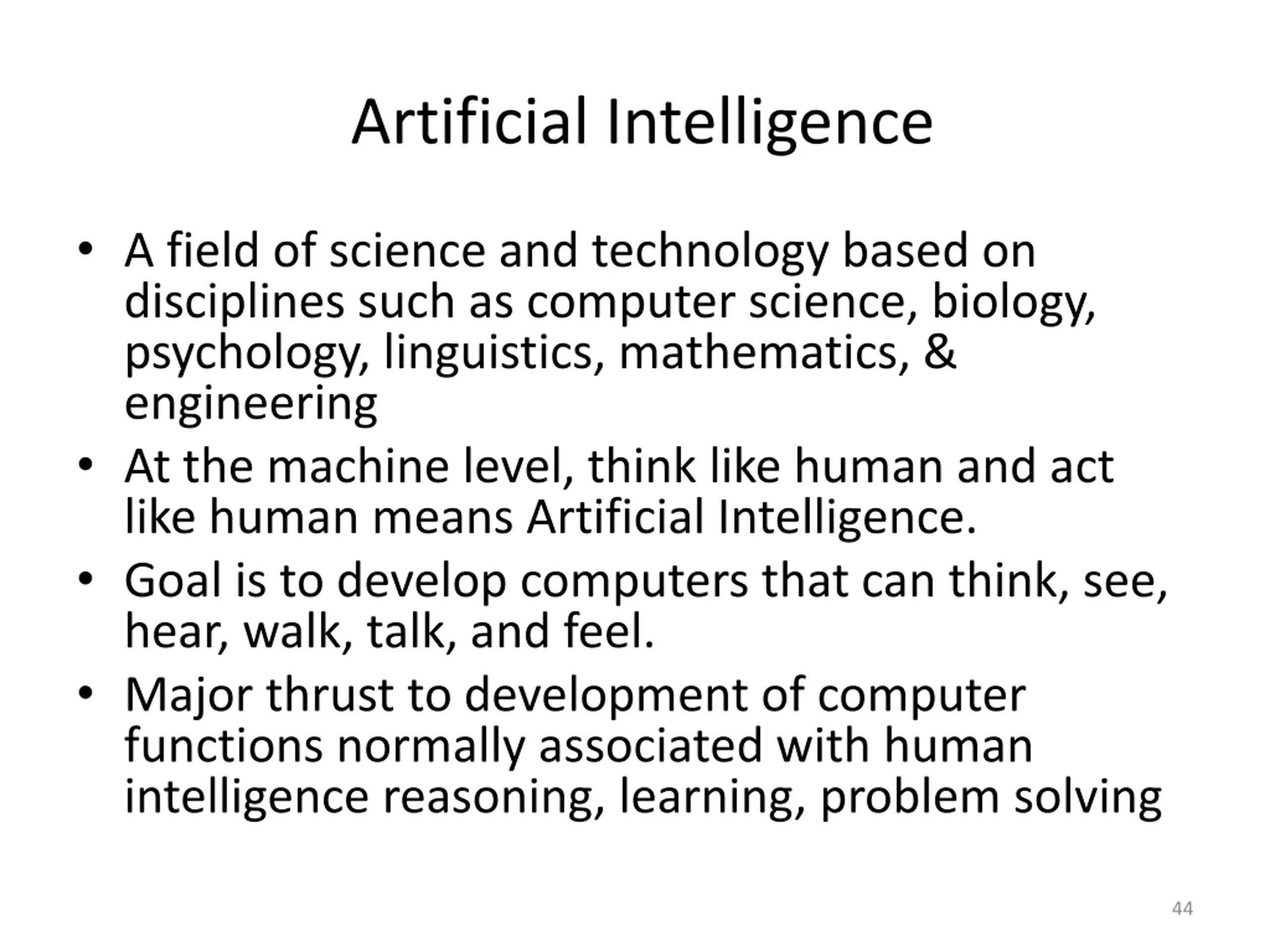 Artificial Intelligence

• A field of science and technology based on disciplines such as computer science, biology, psychology, linguistics, mathematics, & engineering
• At the machine level, think like human and act like human means Artificial Intelligence.
• Goal is to develop computers that can think, see, hear, walk, talk, and feel.
• Major thrust to development of computer functions normally associated with human intelligence reasoning, learning, problem solving

44